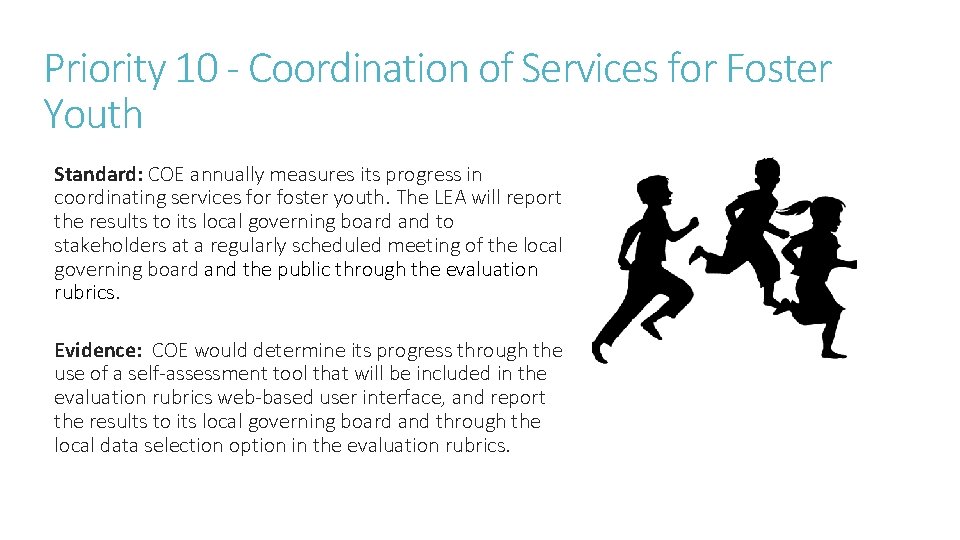 Priority 10 - Coordination of Services for Foster Youth

Standard: COE annually measures its progress in coordinating services for foster youth. The LEA will report the results to its local governing board and to stakeholders at a regularly scheduled meeting of the local governing board and the public through the evaluation rubrics.

Evidence: COE would determine its progress through the use of a self-assessment tool that will be included in the evaluation rubrics web-based user interface, and report the results to its local governing board and through the local data selection option in the evaluation rubrics.